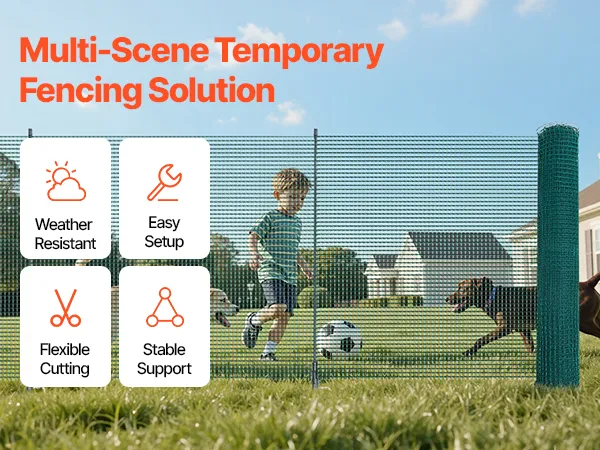 Multi-Scene Temporary Fencing Solution

Weather Resistant

Easy Setup

Flexible Cutting

Stable Support